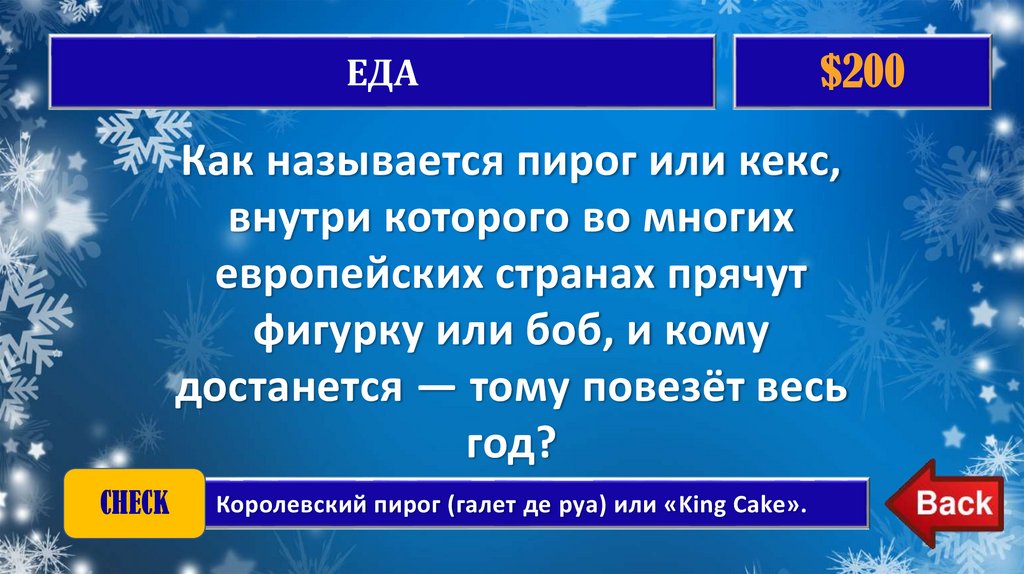 ЕДА

$200

Как называется пирог или кекс, внутри которого во многих европейских странах прячут фигурку или боб, и кому достанется — тому повезёт весь год?

CHECK

Королевский пирог (галет де руа) или «King Cake».

Back